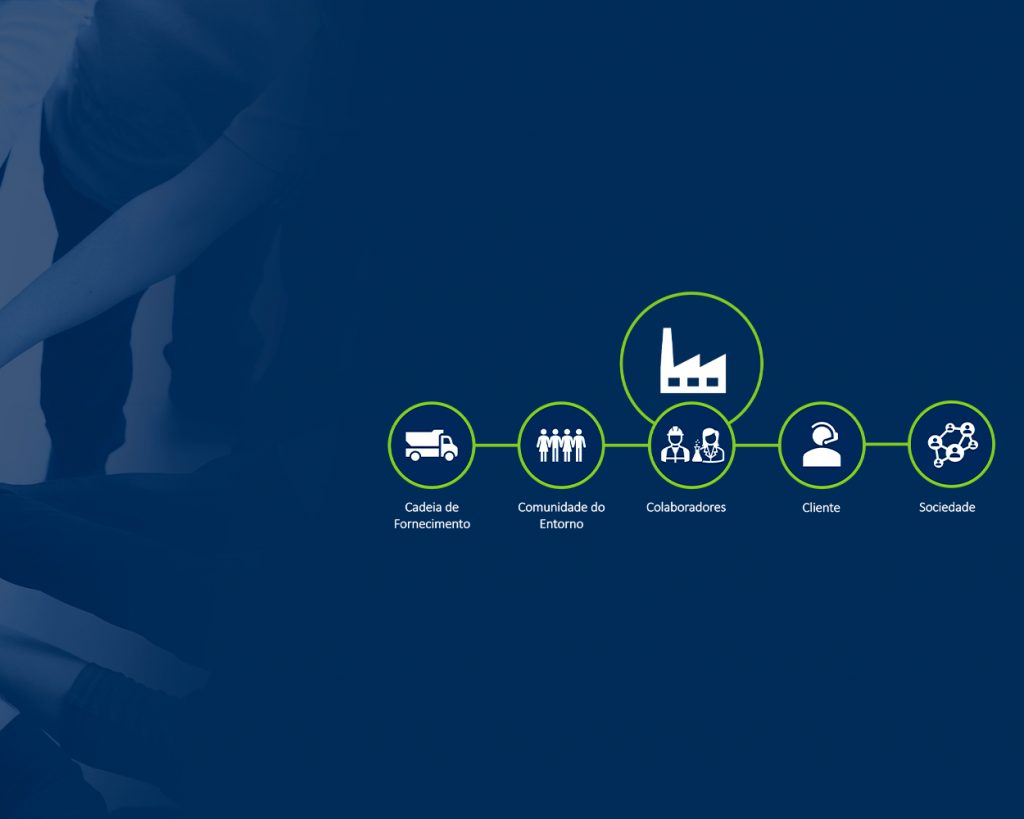 Cadeia de Fornecimento

Comunidade do Entorno

Colaboradores

Cliente

Sociedade